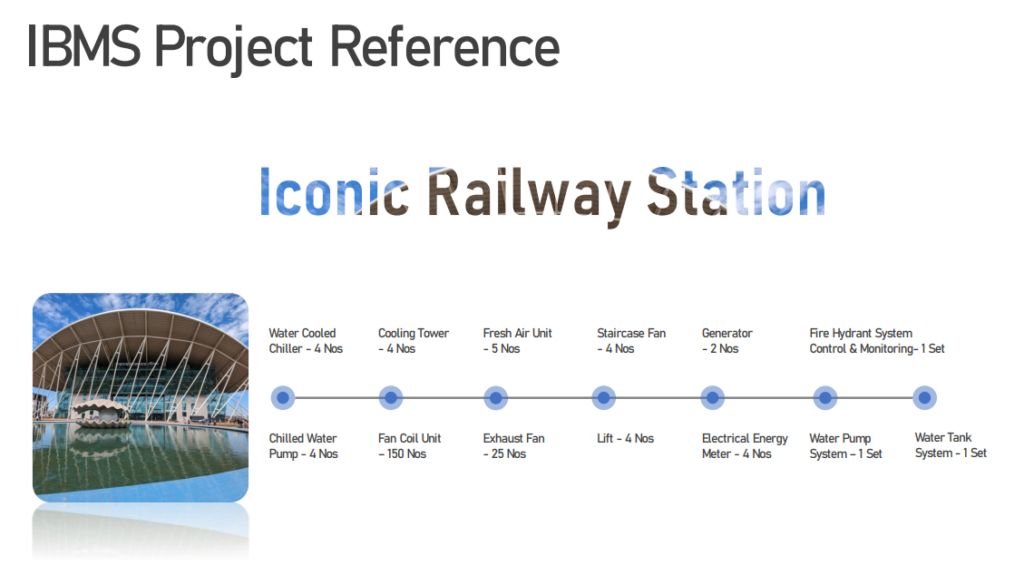 IBMS Project Reference

Iconic Railway Station

Water Cooled Chiller - 4 Nos

Cooling Tower - 4 Nos

Fresh Air Unit - 5 Nos

Staircase Fan - 4 Nos

Generator - 2 Nos

Fire Hydrant System Control & Monitoring- 1 Set

Chilled Water Pump - 4 Nos

Fan Coil Unit - 150 Nos

Exhaust Fan - 25 Nos

Lift - 4 Nos

Electrical Energy Meter - 4 Nos

Water Pump System - 1 Set

Water Tank System - 1 Set